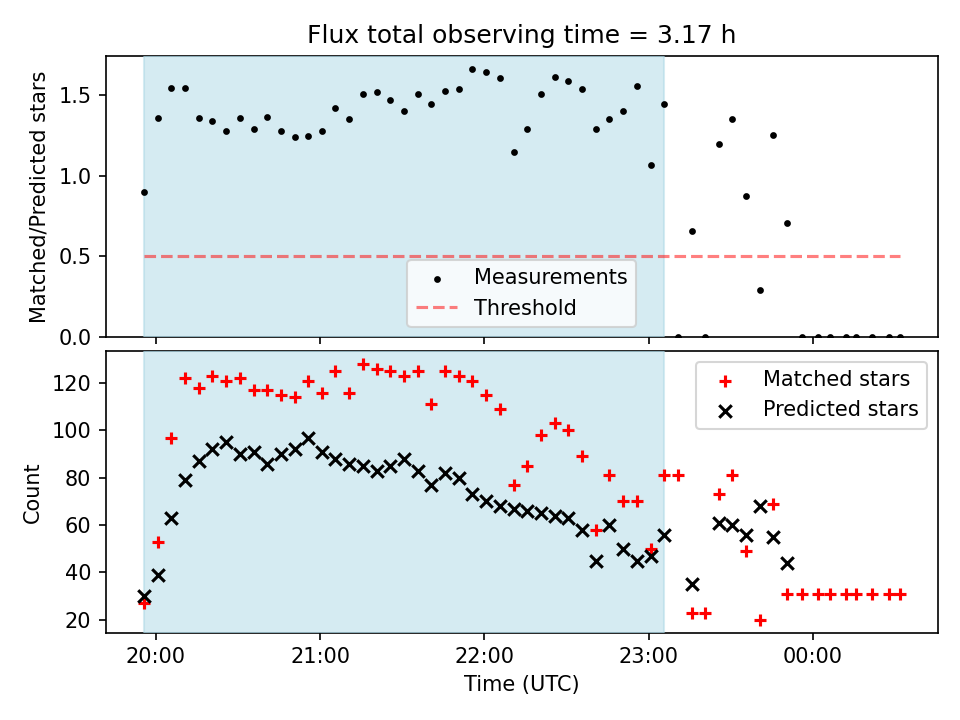 Flux total observing time = 3.17 h

Matched/Predicted stars

1.5
1.0
0.5
0.0

Measurements
Threshold

Count

120
100
80
60
40
20

Matched stars
Predicted stars

20:00
21:00
22:00
23:00
00:00

Time (UTC)